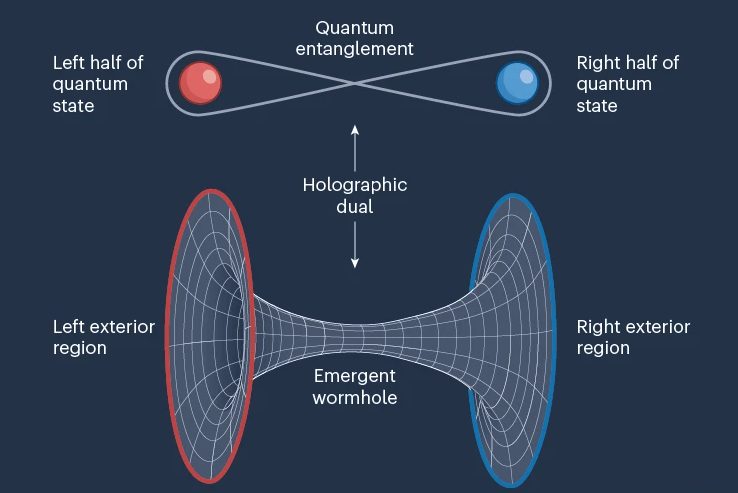 Quantum entanglement

Left half of quantum state

Right half of quantum state

Holographic dual

Left exterior region

Right exterior region

Emergent wormhole